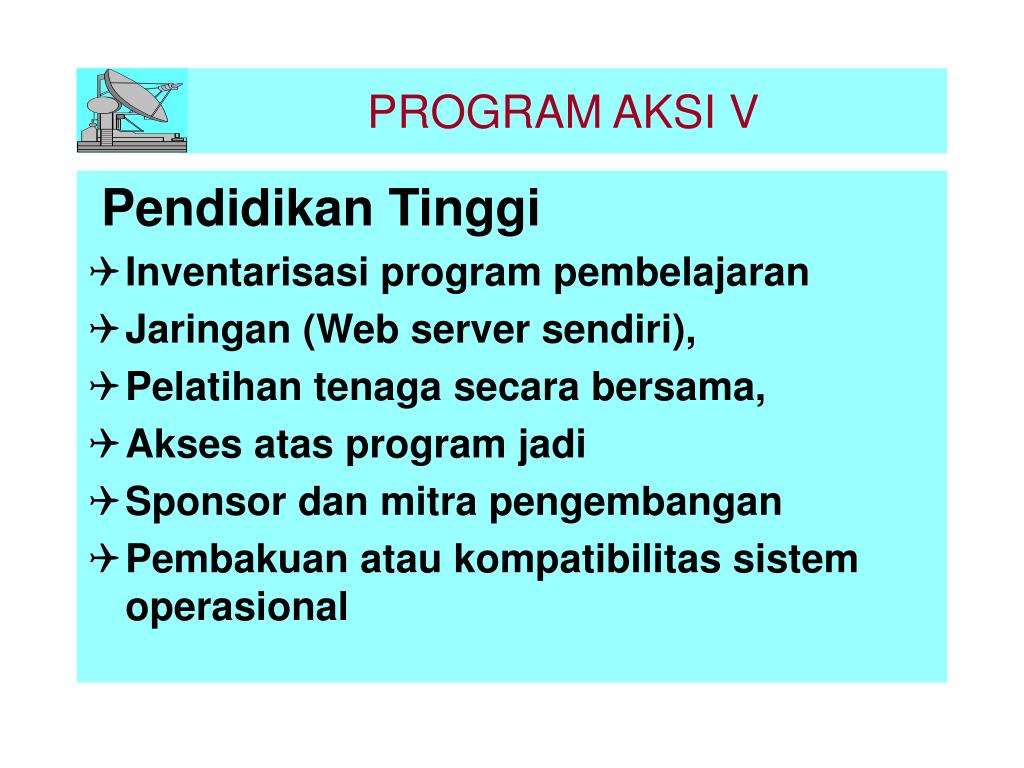 PROGRAM AKSI V

Pendidikan Tinggi

Inventarisasi program pembelajaran

Jaringan (Web server sendiri),

Pelatihan tenaga secara bersama,

Akses atas program jadi

Sponsor dan mitra pengembangan

Pembakuan atau kompatibilitas sistem operasional